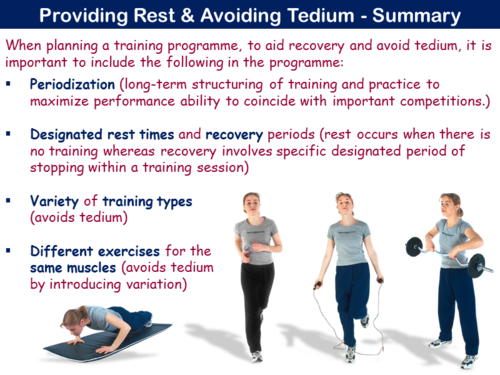 Providing Rest & Avoiding Tedium - Summary

When planning a training programme, to aid recovery and avoid tedium, it is important to include the following in the programme:

▪ Periodization (long-term structuring of training and practice to maximize performance ability to coincide with important competitions.)

▪ Designated rest times and recovery periods (rest occurs when there is no training whereas recovery involves specific designated period of stopping within a training session)

▪ Variety of training types (avoids tedium)

▪ Different exercises for the same muscles (avoids tedium by introducing variation)